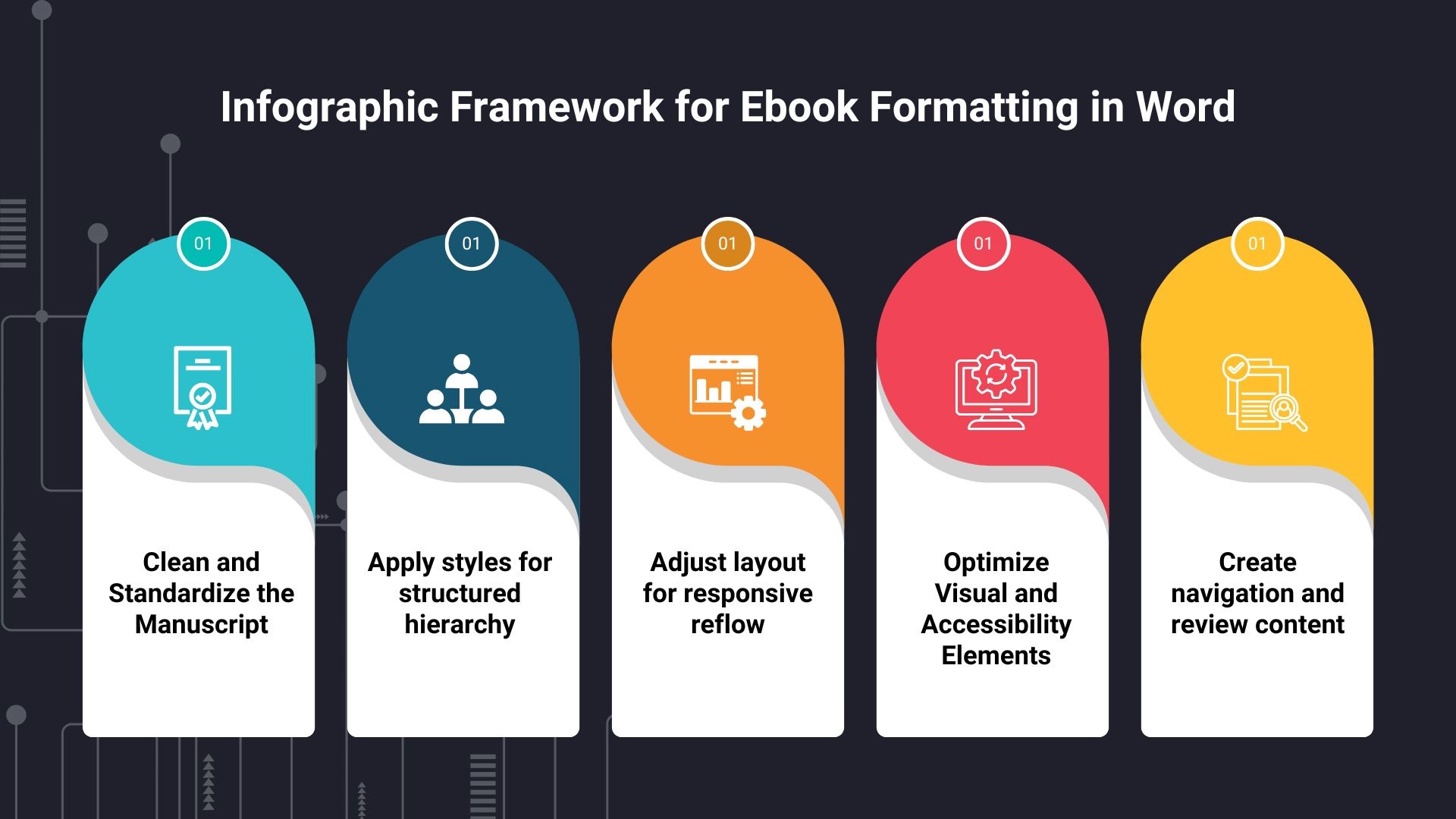 Infographic Framework for Ebook Formatting in Word

01

Clean and Standardize the Manuscript

01

Apply styles for structured hierarchy

01

Adjust layout for responsive reflow

01

Optimize Visual and Accessibility Elements

01

Create navigation and review content